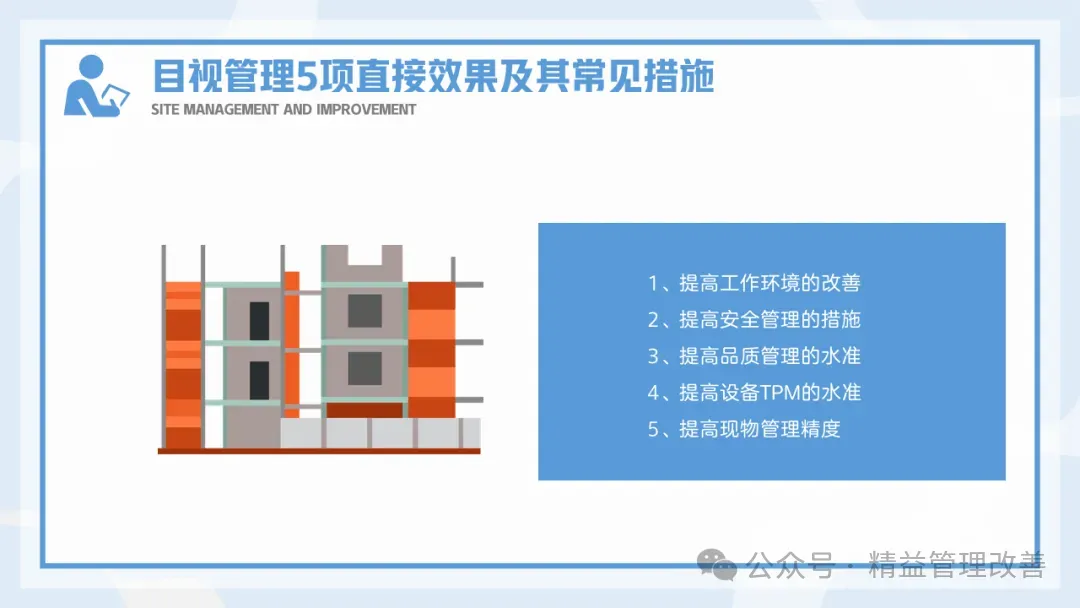 目视管理5项直接效果及其常见措施
SITE MANAGEMENT AND IMPROVEMENT

1、提高工作环境的改善
2、提高安全管理的措施
3、提高品质管理的水准
4、提高设备TPM的水准
5、提高现物管理精度

公众号 · 精益管理改善